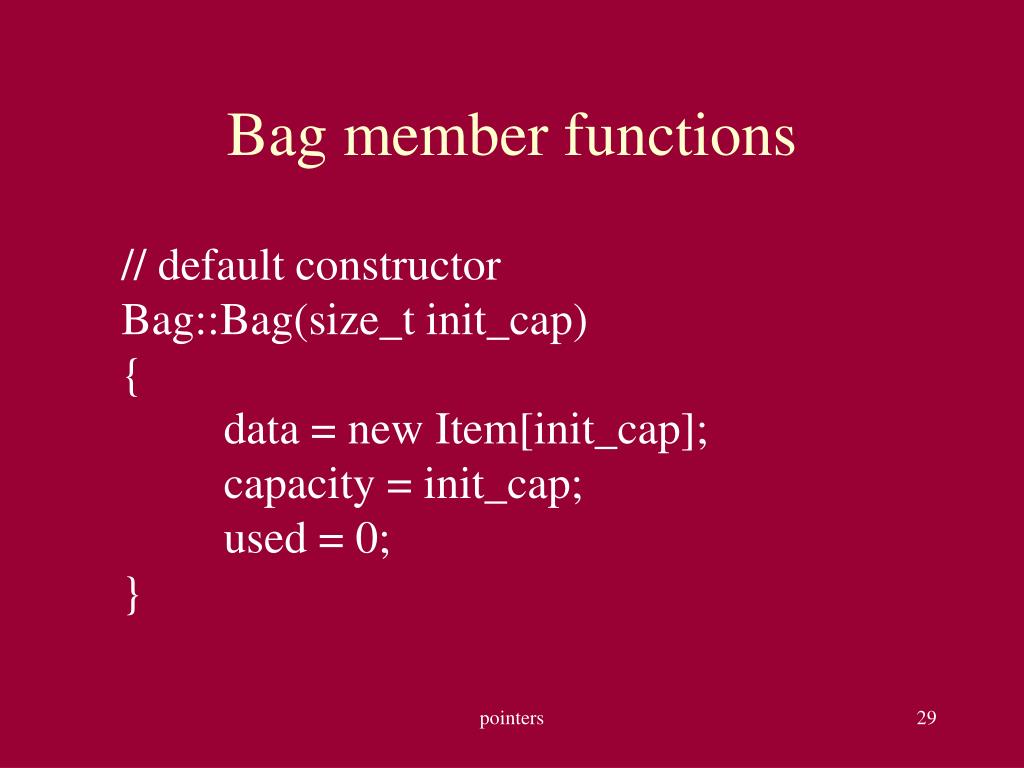 Bag member functions

// default constructor
Bag::Bag(size_t init_cap)
{
data = new Item[init_cap];
capacity = init_cap;
used = 0;
}

pointers

29